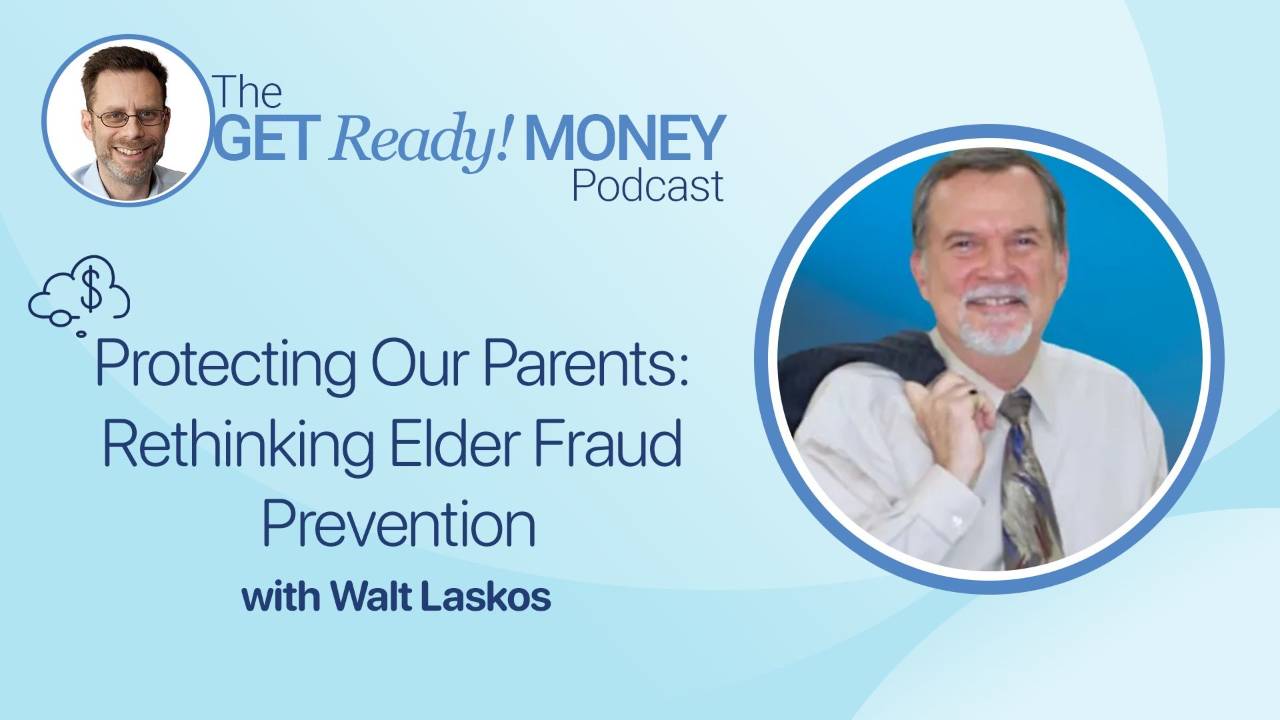 The GET Ready! MONEY Podcast

$

Protecting Our Parents: Rethinking Elder Fraud Prevention

with Walt Laskos